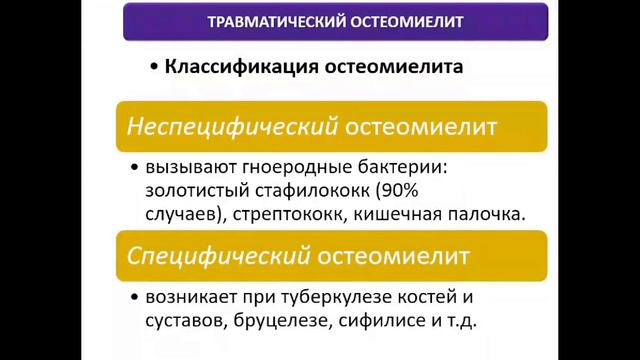 ТРАВМАТИЧЕСКИЙ ОСТЕОМИЕЛИТ

• Классификация остеомиелита

Неспецифический остеомиелит

• вызывают гноеродные бактерии: золотистый стафилококк (90% случаев), стрептококк, кишечная палочка.

Специфический остеомиелит

• возникает при туберкулезе костей и суставов, бруцелезе, сифилисе и т.д.